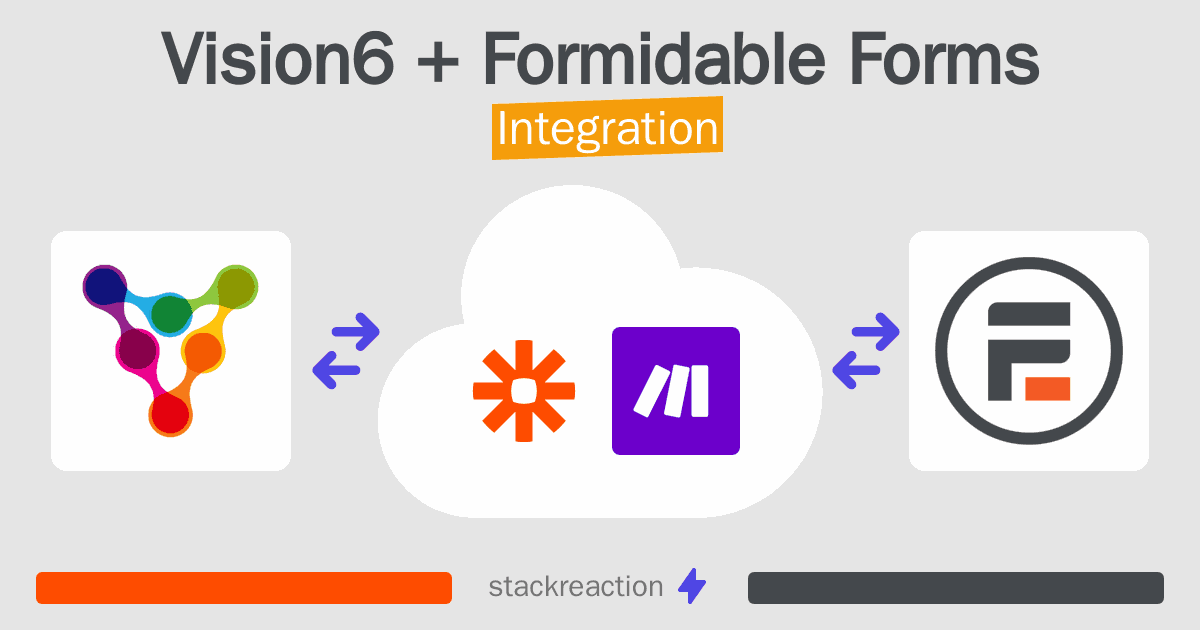 Vision6 + Formidable Forms
Integration

stackreaction